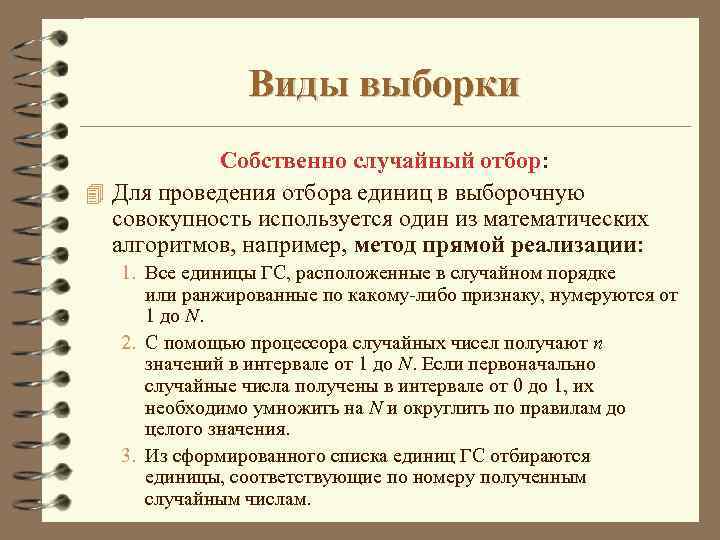 Виды выборки

Собственно случайный отбор:

Для проведения отбора единиц в выборочную совокупность используется один из математических алгоритмов, например, метод прямой реализации:

1. Все единицы ГС, расположенные в случайном порядке или ранжированные по какому-либо признаку, нумеруются от 1 до $N$.
2. С помощью процессора случайных чисел получают $n$ значений в интервале от 1 до $N$. Если первоначально случайные числа получены в интервале от 0 до 1, их необходимо умножить на $N$ и округлить по правилам до целого значения.
3. Из сформированного списка единиц ГС отбираются единицы, соответствующие по номеру полученным случайным числам.